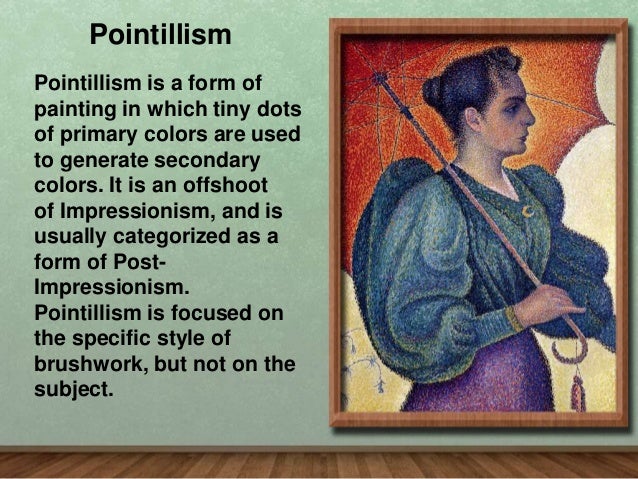 Pointillism

Pointillism is a form of painting in which tiny dots of primary colors are used to generate secondary colors. It is an offshoot of Impressionism, and is usually categorized as a form of Post-Impressionism. Pointillism is focused on the specific style of brushwork, but not on the subject.